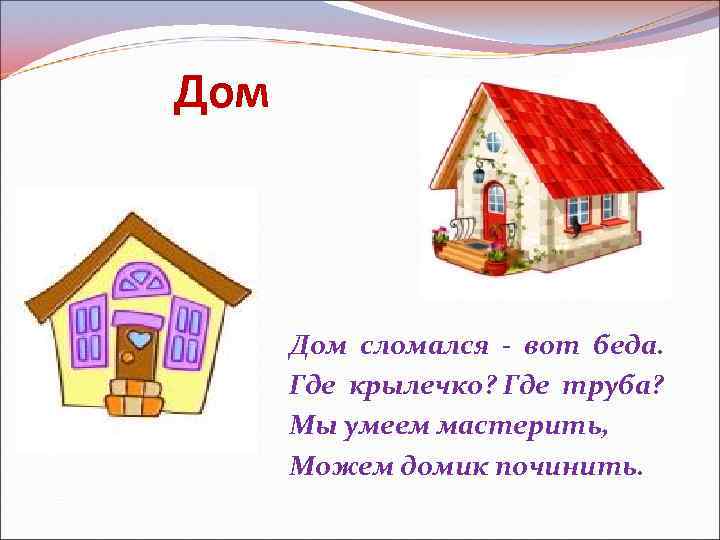 Дом

Дом сломался - вот беда.
Где крылечко? Где труба?
Мы умеем мастерить,
Можем домик починить.